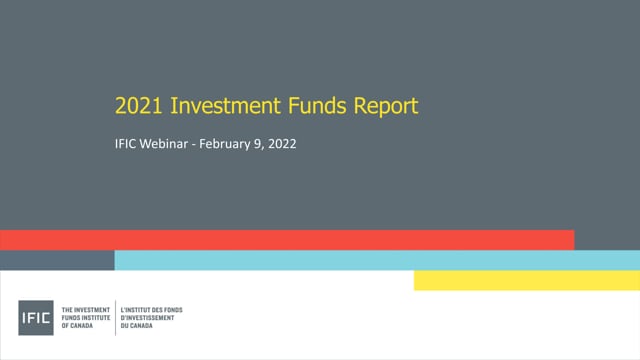 2021 Investment Funds Report

IFIC Webinar - February 9, 2022

IFIC

THE INVESTMENT FUNDS INSTITUTE OF CANADA

L'INSTITUT DES FONDS D'INVESTISSEMENT DU CANADA